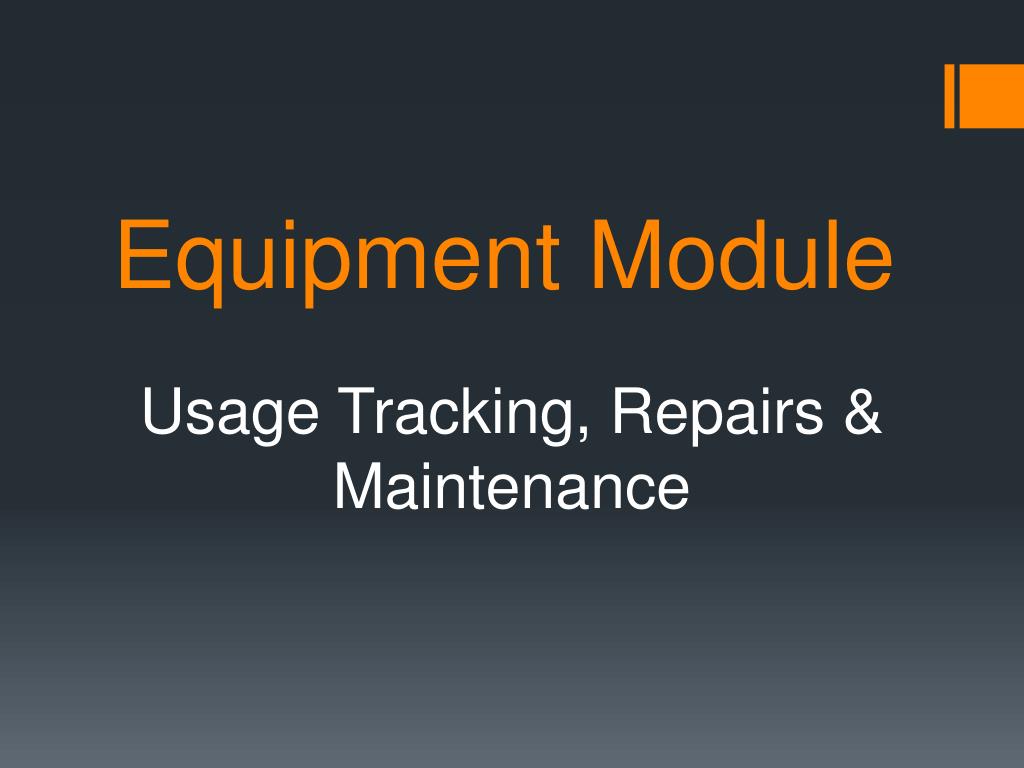 Equipment Module

Usage Tracking, Repairs & Maintenance